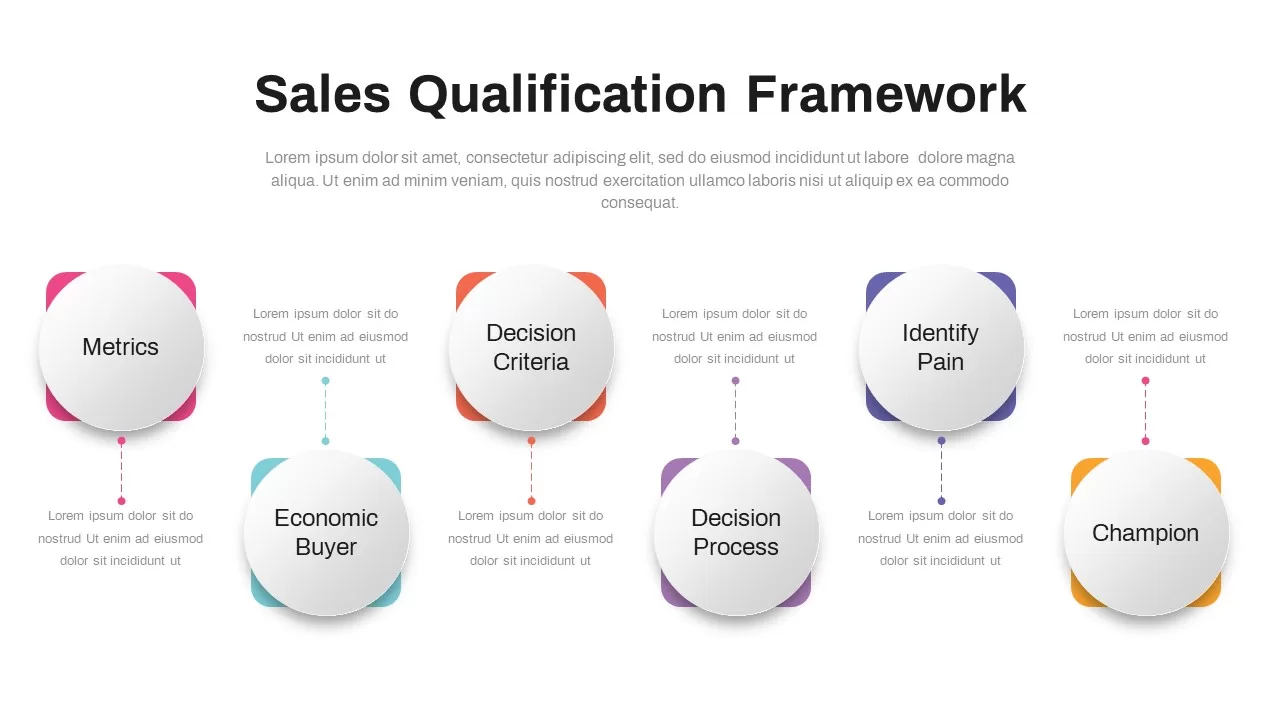 Sales Qualification Framework

Lorem ipsum dolor sit amet, consectetur adipiscing elit, sed do eiusmod incididunt ut labore dolore magna aliqua. Ut enim ad minim veniam, quis nostrud exercitation ullamco laboris nisi ut aliquip ex ea commodo consequat.

Metrics

Lorem ipsum dolor sit do nostrud Ut enim ad eiusmod dolor sit incididunt ut

Lorem ipsum dolor sit do nostrud Ut enim ad eiusmod dolor sit incididunt ut

Economic Buyer

Decision Criteria

Lorem ipsum dolor sit do nostrud Ut enim ad eiusmod dolor sit incididunt ut

Lorem ipsum dolor sit do nostrud Ut enim ad eiusmod dolor sit incididunt ut

Decision Process

Identify Pain

Lorem ipsum dolor sit do nostrud Ut enim ad eiusmod dolor sit incididunt ut

Lorem ipsum dolor sit do nostrud Ut enim ad eiusmod dolor sit incididunt ut

Champion